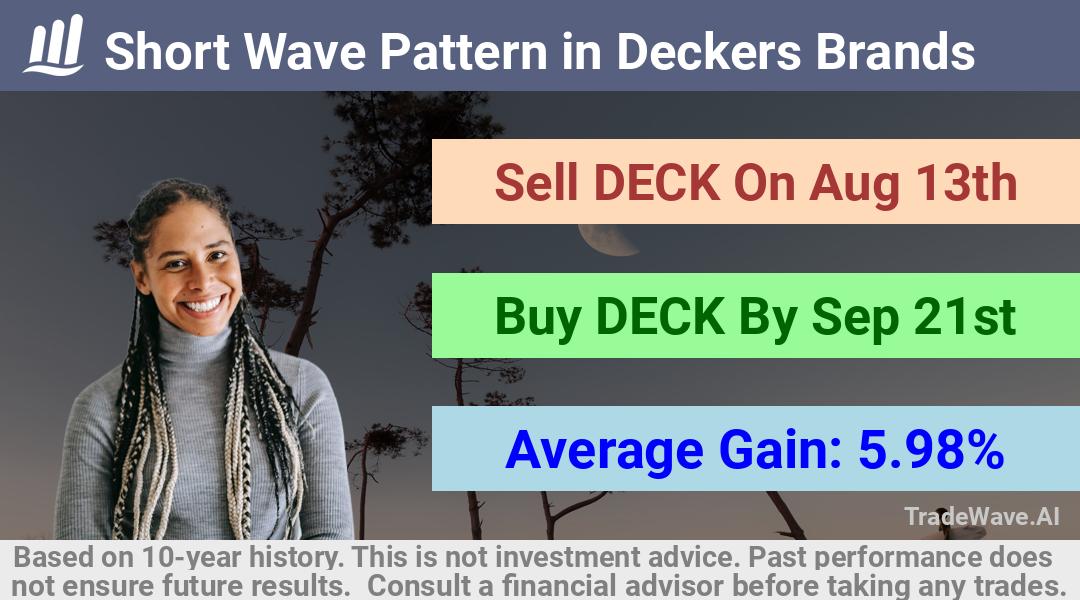 Short Wave Pattern in Deckers Brands

Sell DECK On Aug 13th

Buy DECK By Sep 21st

Average Gain: 5.98%

TradeWave.AI

Based on 10-year history. This is not investment advice. Past performance does not ensure future results. Consult a financial advisor before taking any trades.